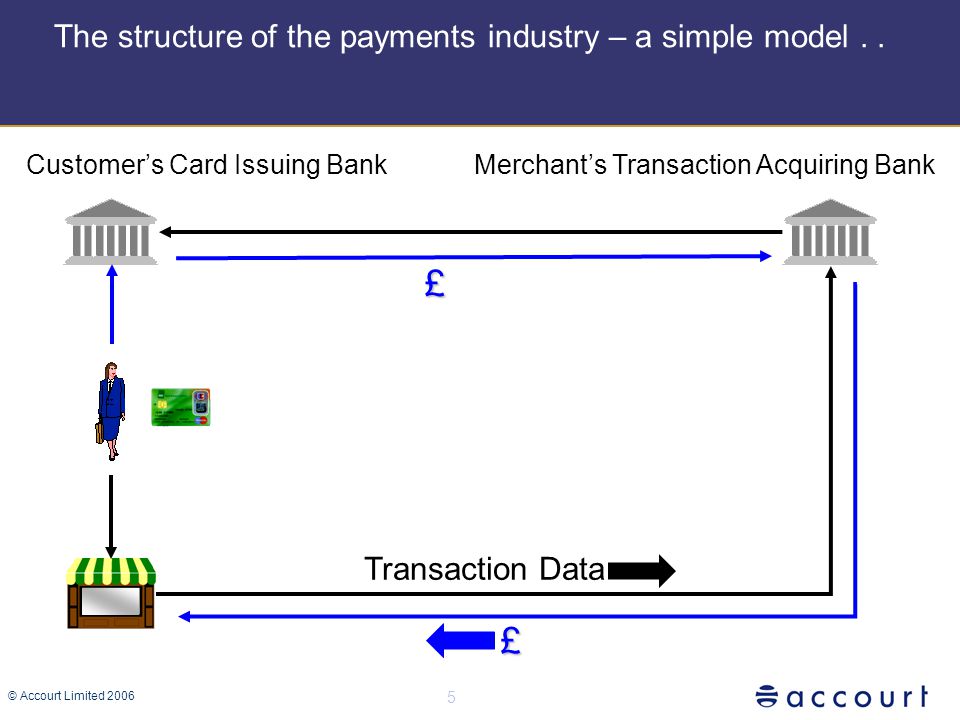 The structure of the payments industry – a simple model . .

Customer's Card Issuing Bank

Merchant's Transaction Acquiring Bank

£

Transaction Data

£

© Accourt Limited 2006

5

accourt